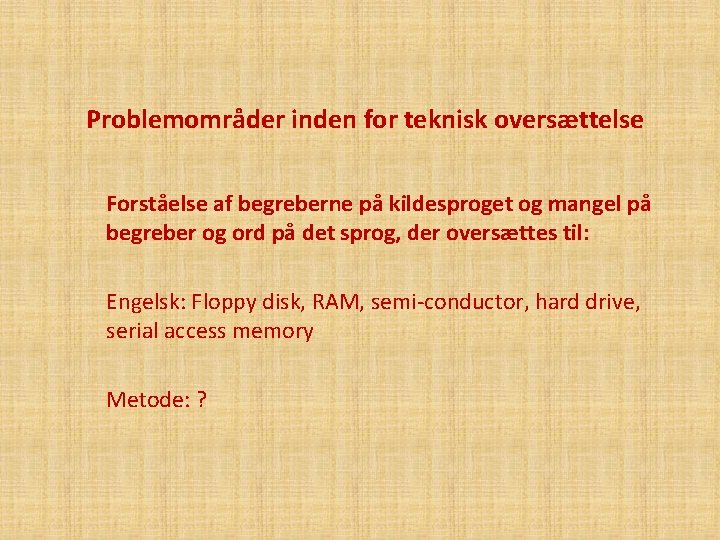 Problemområder inden for teknisk oversættelse

Forståelse af begreberne på kildesproget og mangel på begreber og ord på det sprog, der oversættes til:

Engelsk: Floppy disk, RAM, semi-conductor, hard drive, serial access memory

Metode: ?